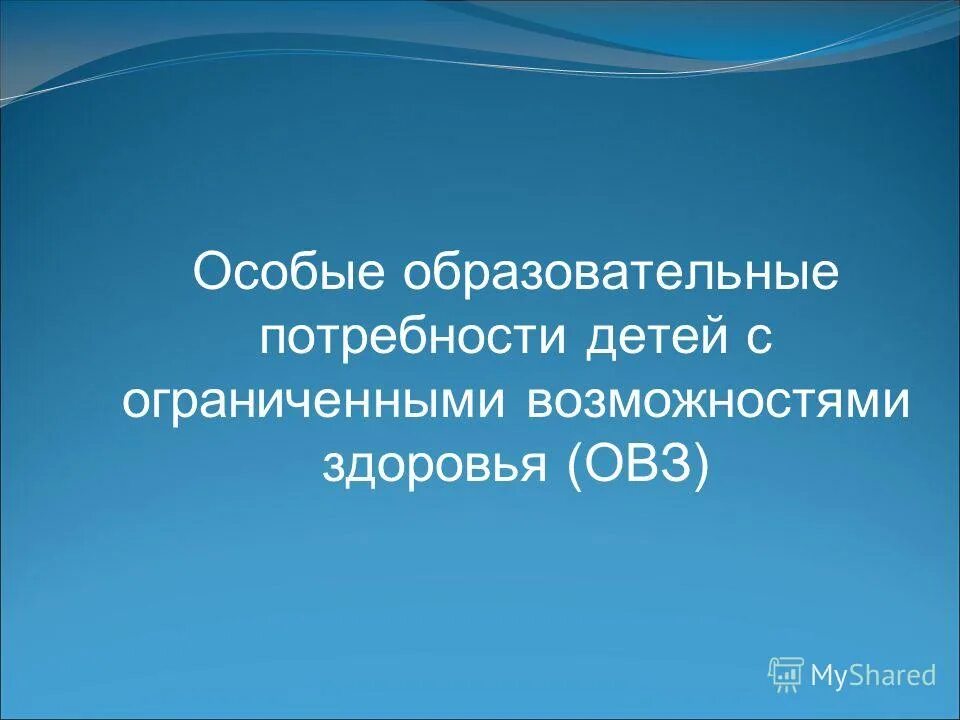 Особые образовательные потребности детей с ограниченными возможностями здоровья (ОВЗ)

MyShared